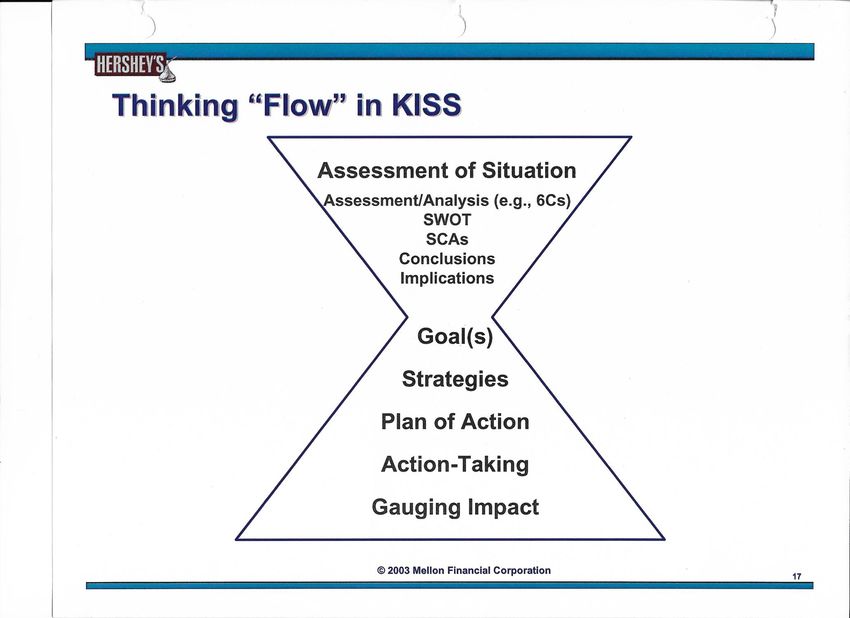 HERSHEY'S

Thinking "Flow" in KISS

Assessment of Situation
Assessment/Analysis (e.g., 6Cs)
SWOT
SCAs
Conclusions
Implications

Goal(s)
Strategies
Plan of Action
Action-Taking
Gauging Impact

© 2003 Mellon Financial Corporation

17